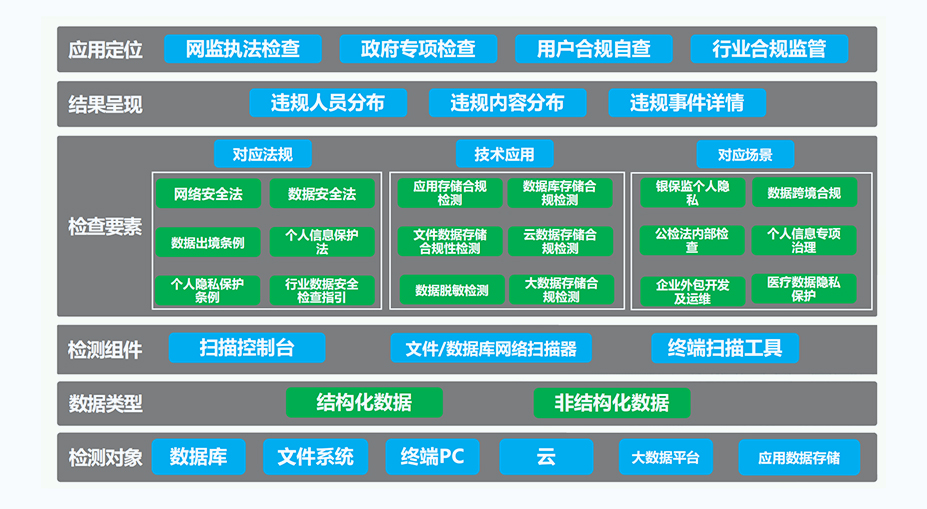 应用定位 网监执法检查 政府专项检查 用户合规自查 行业合规监管

结果呈现 违规人员分布 违规内容分布 违规事件详情

检查要素

对应法规
网络安全法 数据安全法
数据出境条例 个人信息保护法
个人隐私保护条例 行业数据安全检查指引

技术应用
应用存储合规检测 数据库存储合规检测
文件数据存储合规性检测 云数据存储合规检测
数据脱敏检测 大数据存储合规检测

对应场景
银保监个人隐私 数据跨境合规
公检法内部检查 个人信息专项治理
企业外包开发及运维 医疗数据隐私保护

检测组件 扫描控制台 文件/数据库网络扫描器 终端扫描工具

数据类型 结构化数据 非结构化数据

检测对象 数据库 文件系统 终端PC 云 大数据平台 应用数据存储